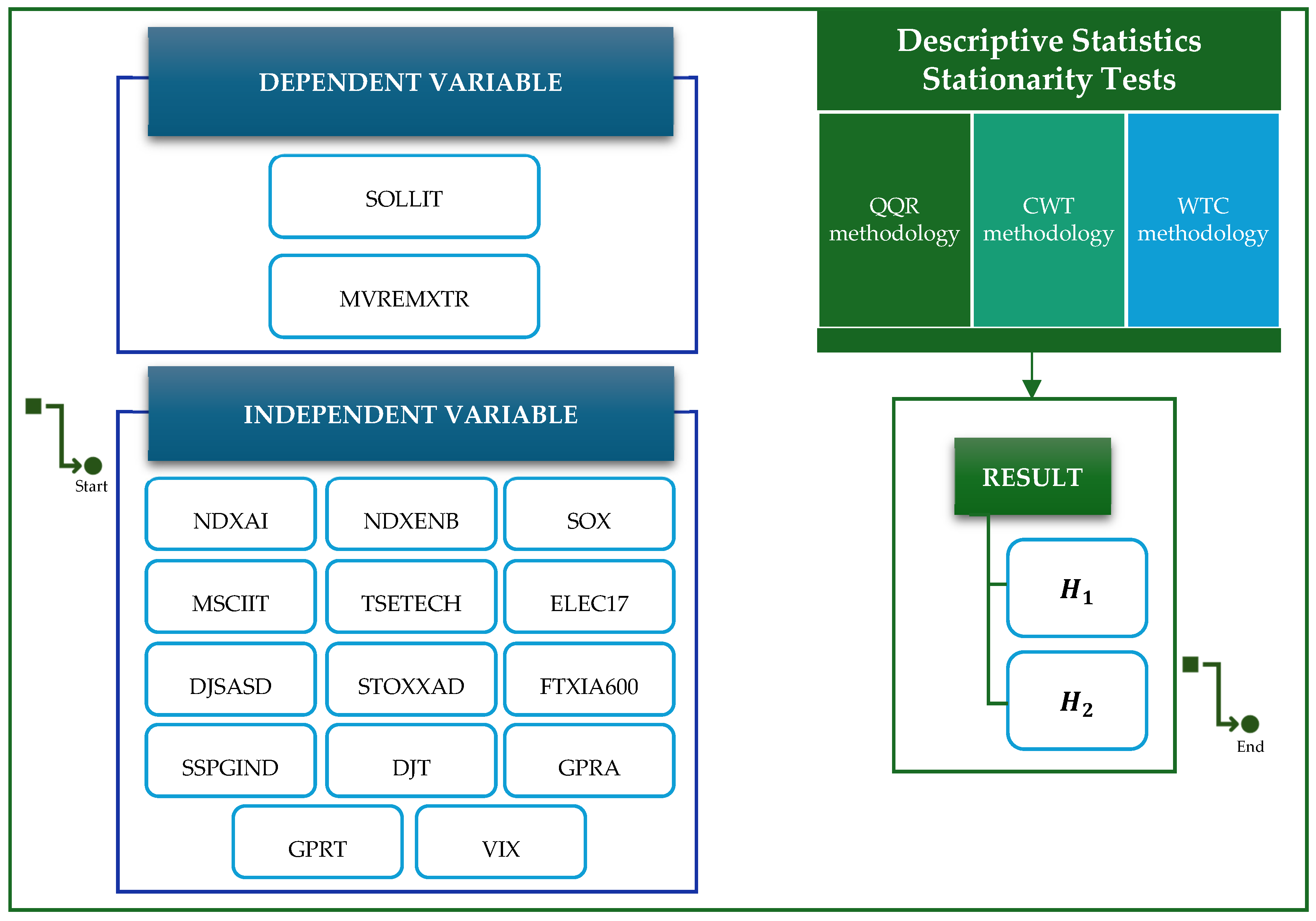 DEPENDENT VARIABLE

SOLLIT

MVREMXTR

Start

INDEPENDENT VARIABLE

NDXAI

NDXENB

SOX

MSCIIT

TSETECH

ELEC17

DJSASD

STOXXAD

FTXIA600

SSPGIND

DJT

GPRA

GPRT

VIX

Descriptive Statistics
Stationarity Tests

QQR methodology

CWT methodology

WTC methodology

RESULT

$H_1$

$H_2$

End